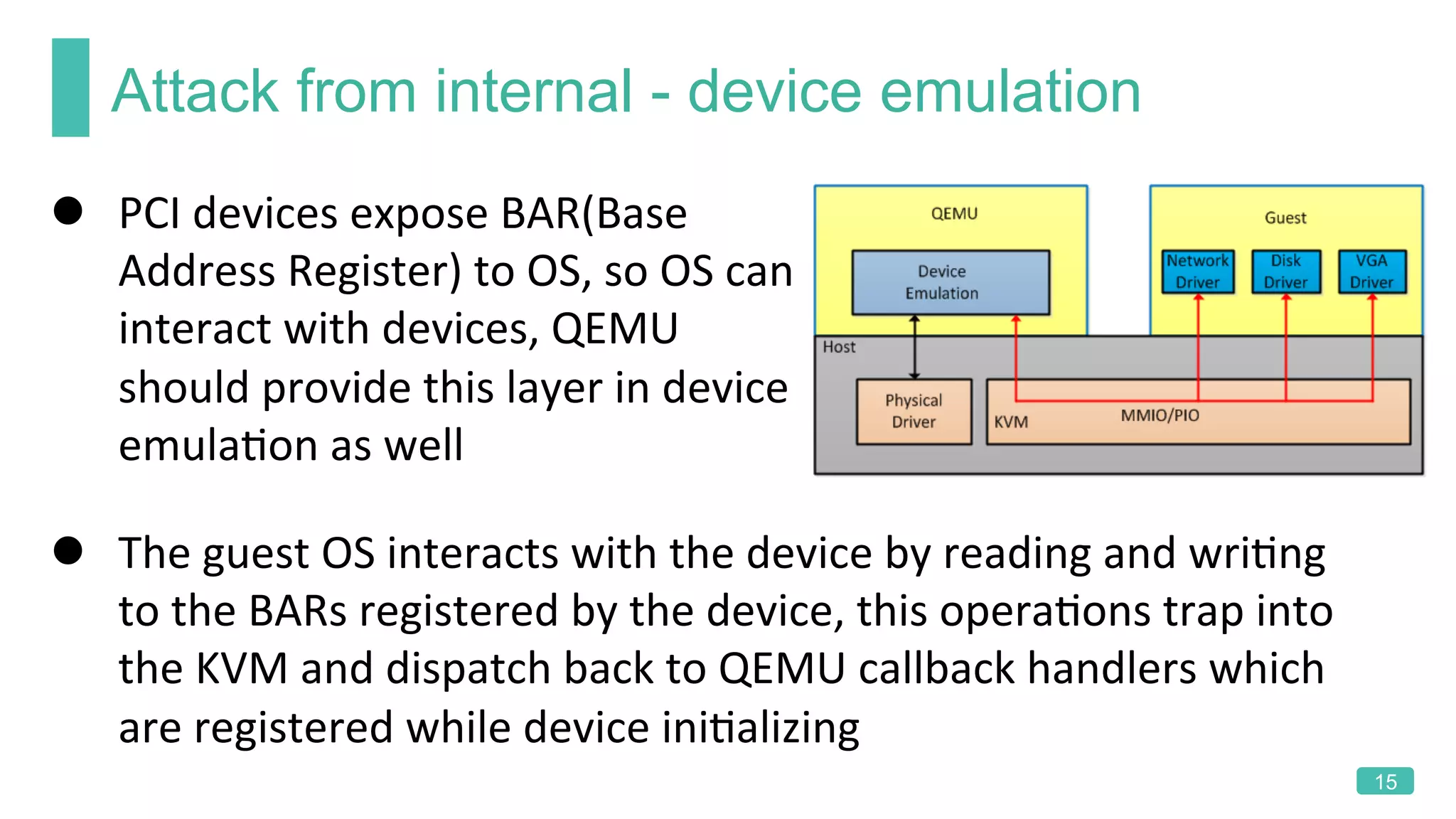 Attack from internal - device emulation

● PCI devices expose BAR(Base Address Register) to OS, so OS can interact with devices, QEMU should provide this layer in device emulation as well

QEMU

Device Emulation

Guest

Network Driver

Disk Driver

VGA Driver

Host

Physical Driver

KVM

MMIO/PIO

● The guest OS interacts with the device by reading and writing to the BARs registered by the device, this operations trap into the KVM and dispatch back to QEMU callback handlers which are registered while device initializing

15